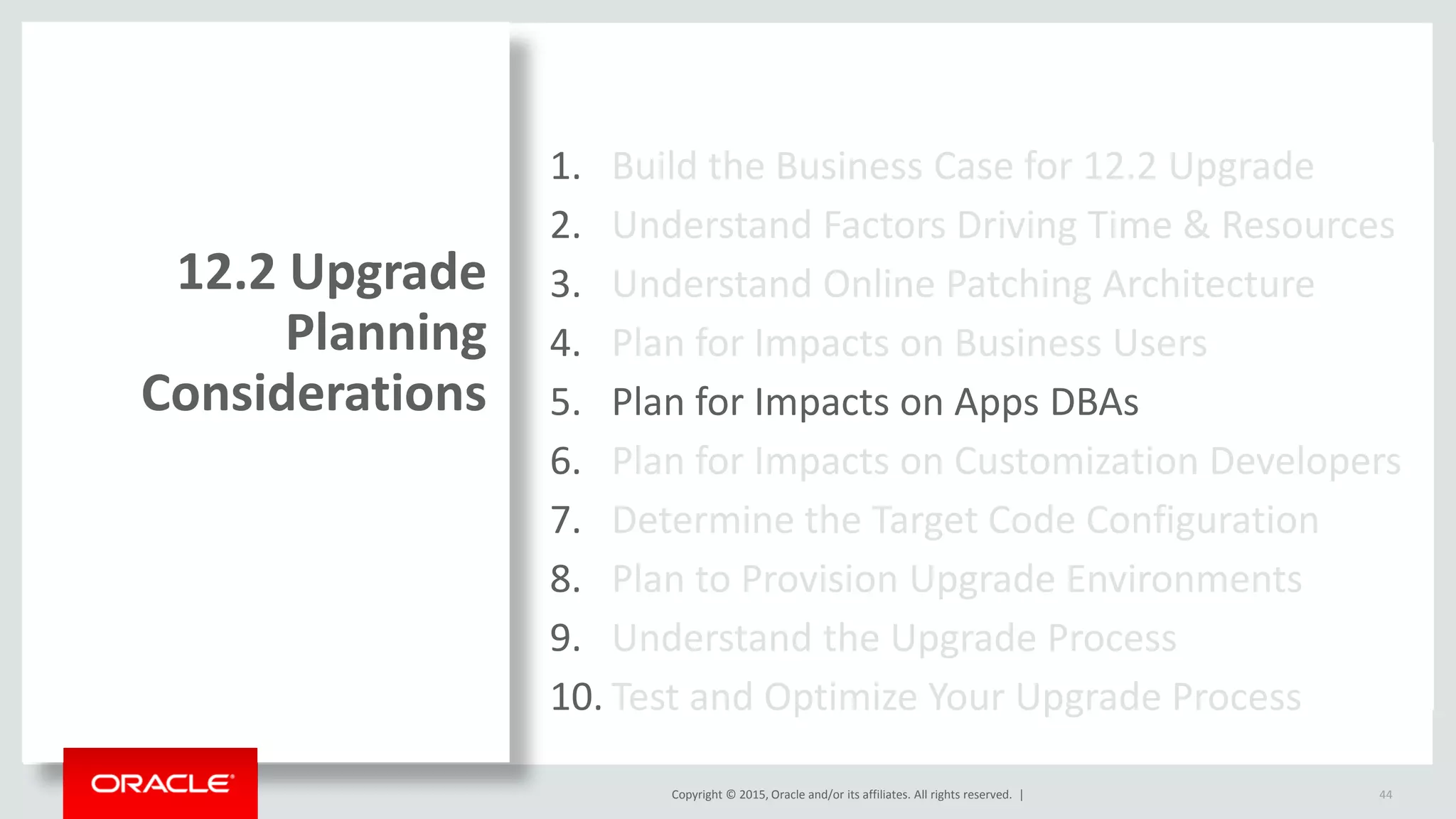 12.2 Upgrade Planning Considerations

1. Build the Business Case for 12.2 Upgrade
2. Understand Factors Driving Time & Resources
3. Understand Online Patching Architecture
4. Plan for Impacts on Business Users
5. Plan for Impacts on Apps DBAs
6. Plan for Impacts on Customization Developers
7. Determine the Target Code Configuration
8. Plan to Provision Upgrade Environments
9. Understand the Upgrade Process
10. Test and Optimize Your Upgrade Process

ORACLE

Copyright © 2015, Oracle and/or its affiliates. All rights reserved. |

44